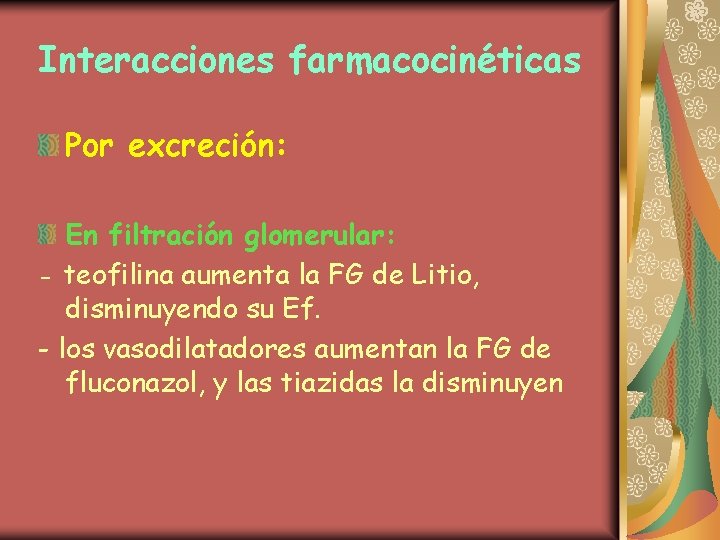 Interacciones farmacocinéticas

Por excreción:

En filtración glomerular:
- teofilina aumenta la FG de Litio, disminuyendo su Ef.
- los vasodilatadores aumentan la FG de fluconazol, y las tiazidas la disminuyen